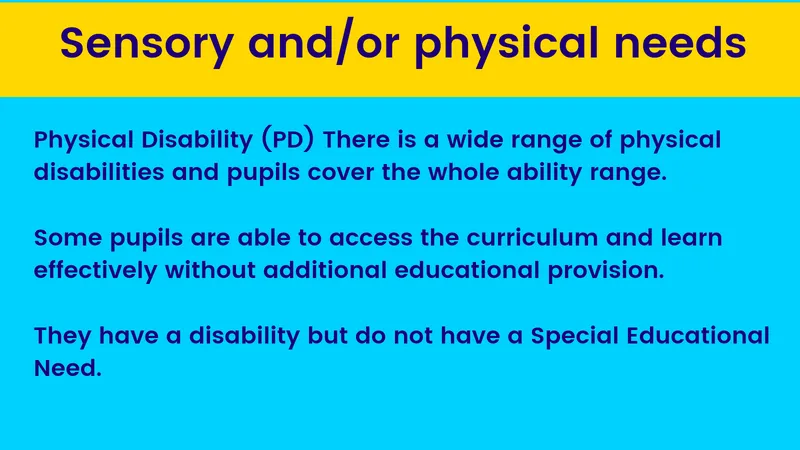 Sensory and/or physical needs

Physical Disability (PD) There is a wide range of physical disabilities and pupils cover the whole ability range.

Some pupils are able to access the curriculum and learn effectively without additional educational provision.

They have a disability but do not have a Special Educational Need.